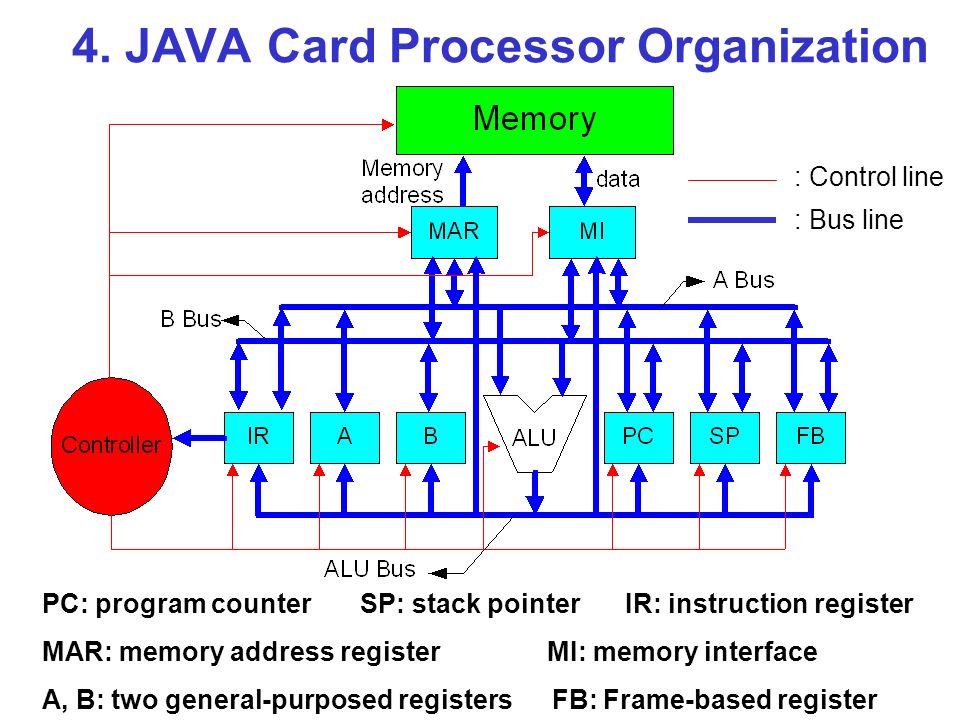 4. JAVA Card Processor Organization

Memory

Memory address

data

: Control line

: Bus line

MAR

MI

A Bus

B Bus

Controller

IR

A

B

ALU

PC

SP

FB

ALU Bus

PC: program counter SP: stack pointer IR: instruction register

MAR: memory address register MI: memory interface

A, B: two general-purposed registers FB: Frame-based register